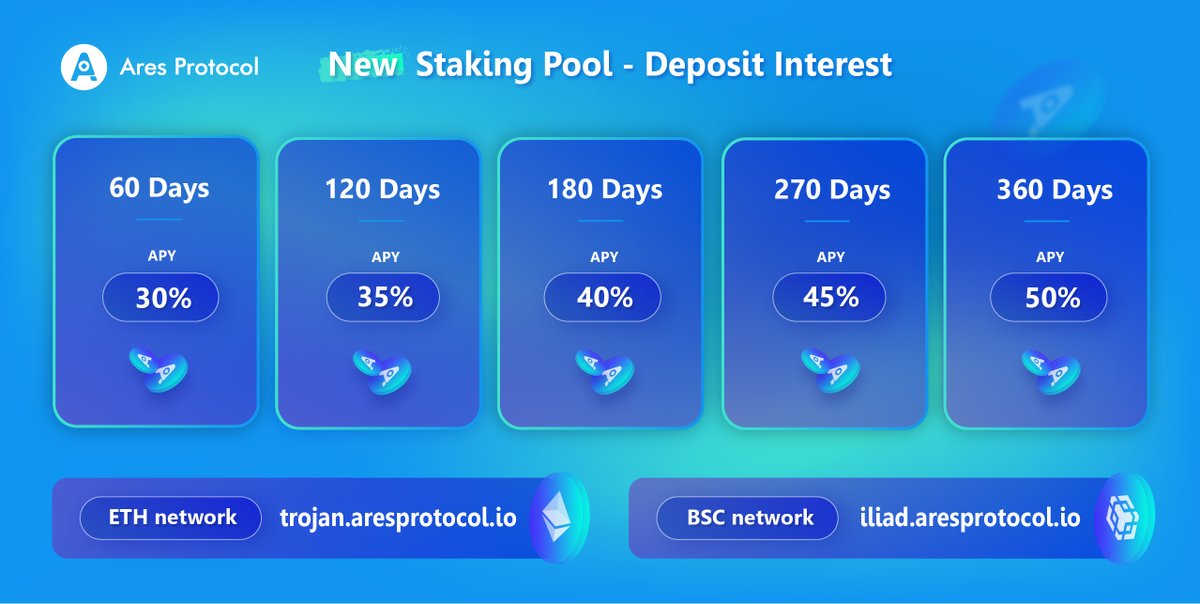 Ares Protocol

New Staking Pool - Deposit Interest

60 Days
APY
30%

120 Days
APY
35%

180 Days
APY
40%

270 Days
APY
45%

360 Days
APY
50%

ETH network trojan.aresprotocol.io

BSC network iliad.aresprotocol.io